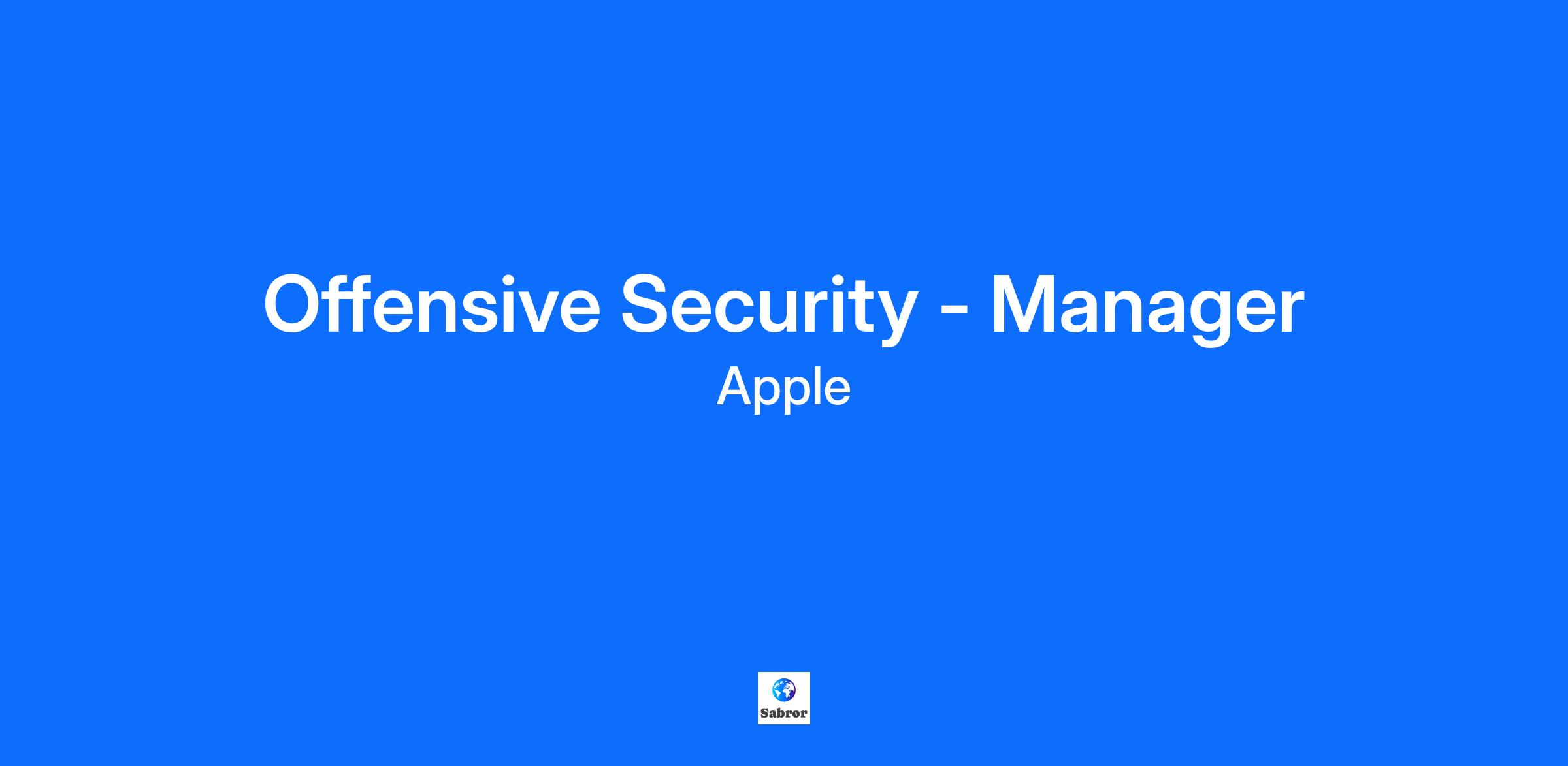 Offensive Security - Manager
Apple

Sabror